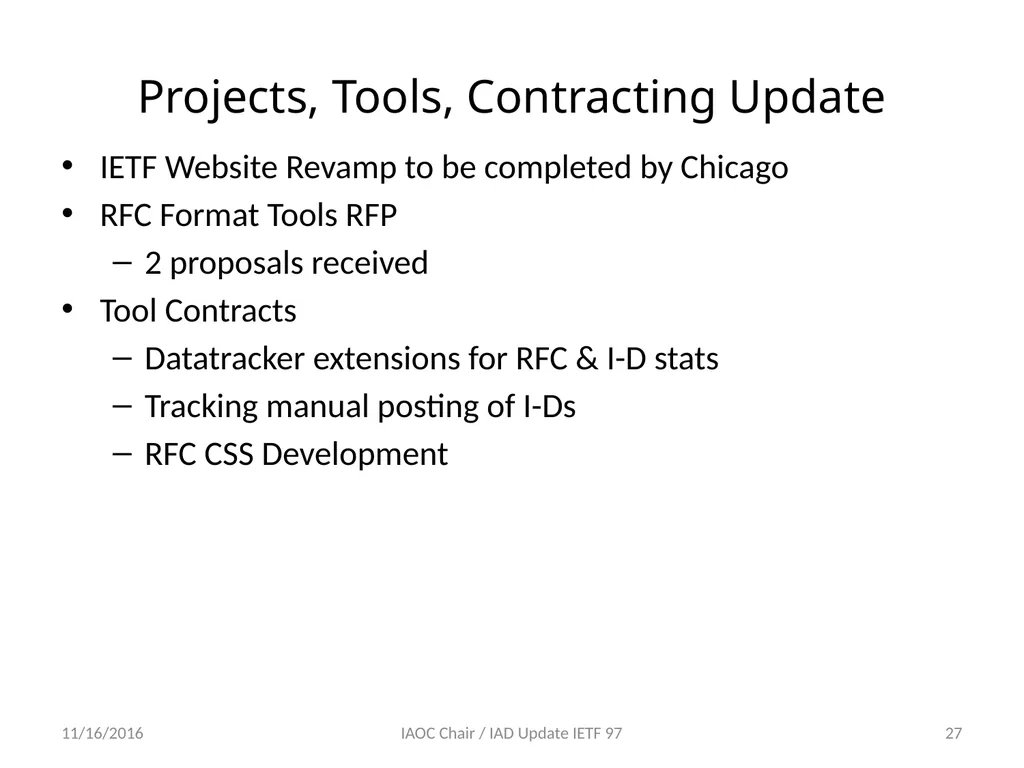 Projects, Tools, Contracting Update

• IETF Website Revamp to be completed by Chicago
• RFC Format Tools RFP
  – 2 proposals received
• Tool Contracts
  – Datatracker extensions for RFC & I-D stats
  – Tracking manual posting of I-Ds
  – RFC CSS Development

11/16/2016 IAOC Chair / IAD Update IETF 97 27